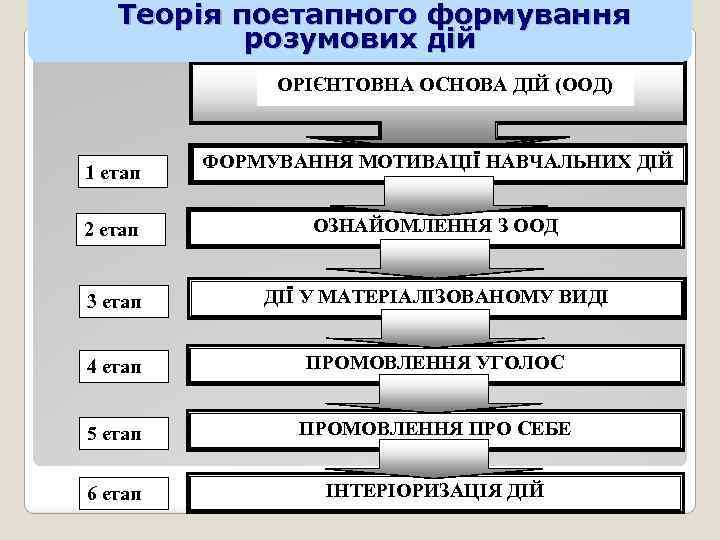 Теорія поетапного формування розумових дій

ОРІЄНТОВНА ОСНОВА ДІЙ (ООД)

1 етап

ФОРМУВАННЯ МОТИВАЦІЇ НАВЧАЛЬНИХ ДІЙ

2 етап

ОЗНАЙОМЛЕННЯ З ООД

3 етап

ДІЇ У МАТЕРІАЛІЗОВАНОМУ ВИДІ

4 етап

ПРОМОВЛЕННЯ УГОЛОС

5 етап

ПРОМОВЛЕННЯ ПРО СЕБЕ

6 етап

ІНТЕРІОРИЗАЦІЯ ДІЙ